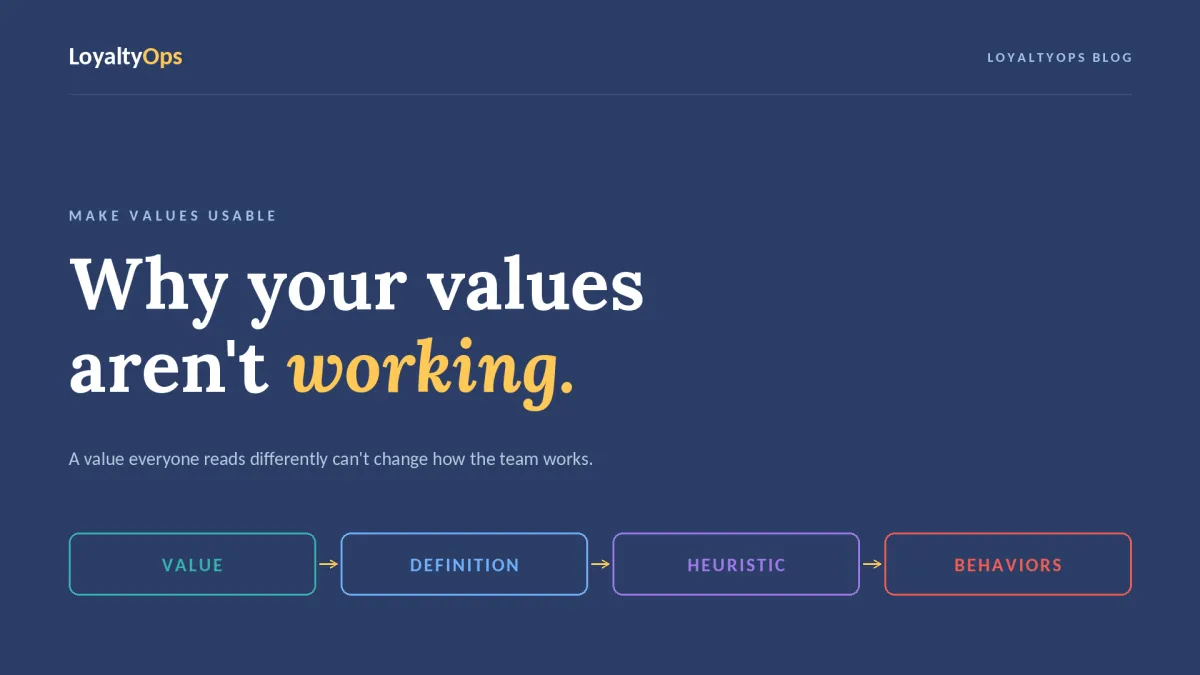 LoyaltyOps

LOYALTYOPS BLOG

MAKE VALUES USABLE

Why your values aren't working.

A value everyone reads differently can't change how the team works.

VALUE → DEFINITION → HEURISTIC → BEHAVIORS